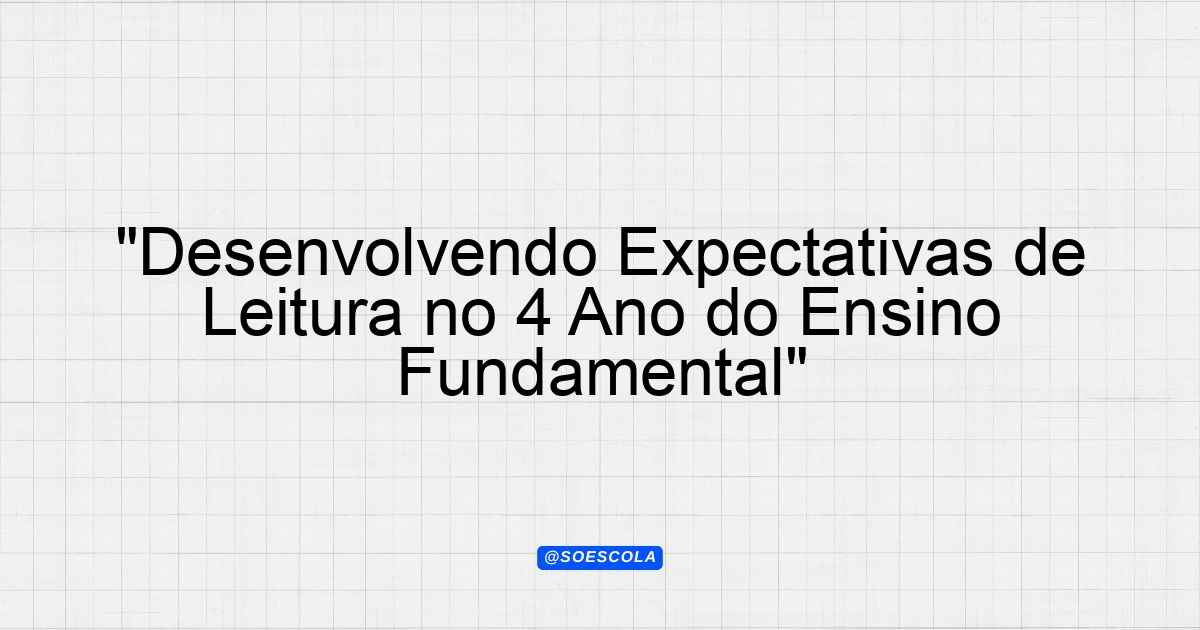 "Desenvolvendo Expectativas de Leitura no 4 Ano do Ensino Fundamental"

@SOESCOLA